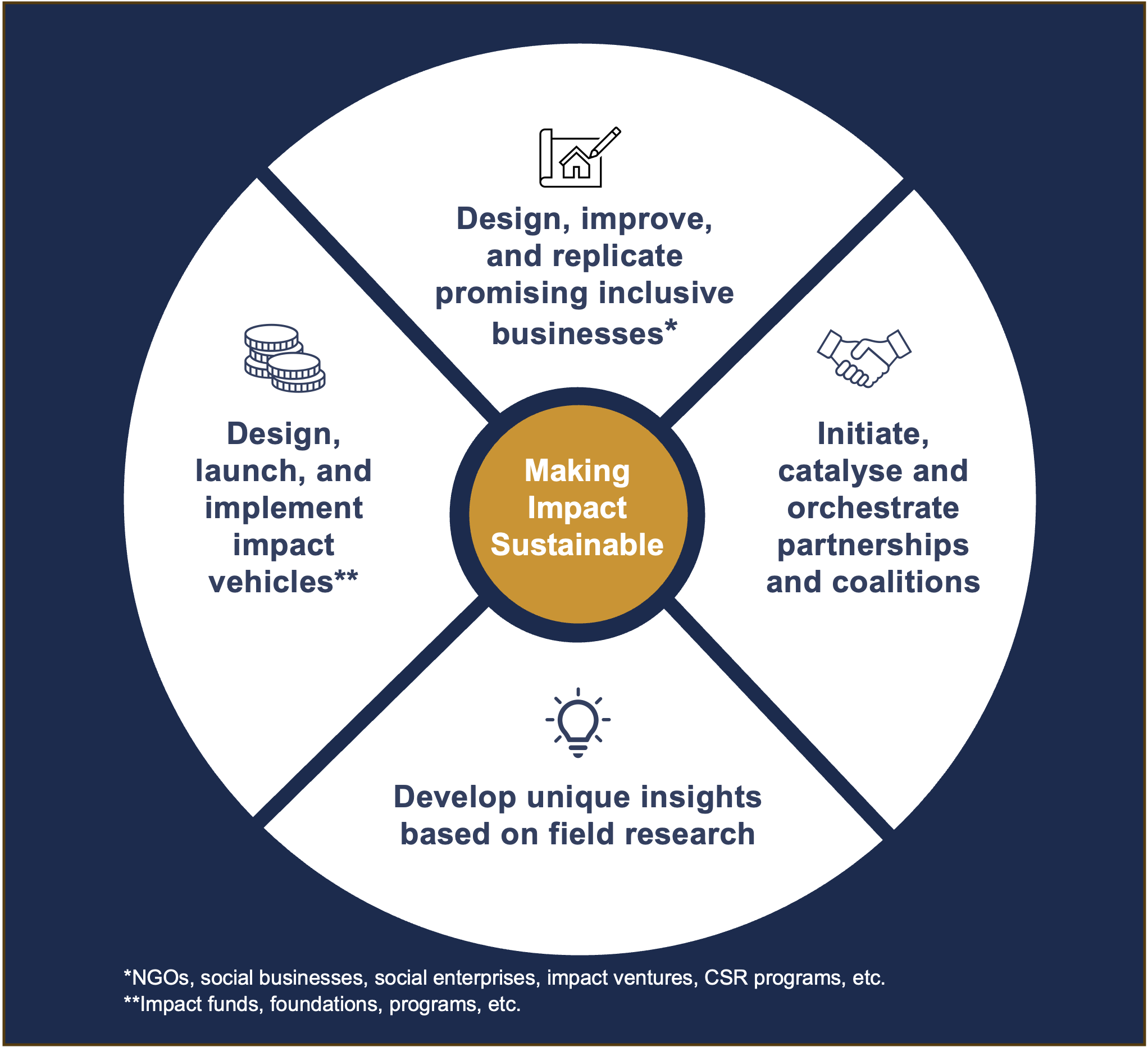 Design, improve, and replicate promising inclusive businesses*

Design, launch, and implement impact vehicles**

Making Impact Sustainable

Initiate, catalyse and orchestrate partnerships and coalitions

Develop unique insights based on field research

*NGOs, social businesses, social enterprises, impact ventures, CSR programs, etc.
**Impact funds, foundations, programs, etc.